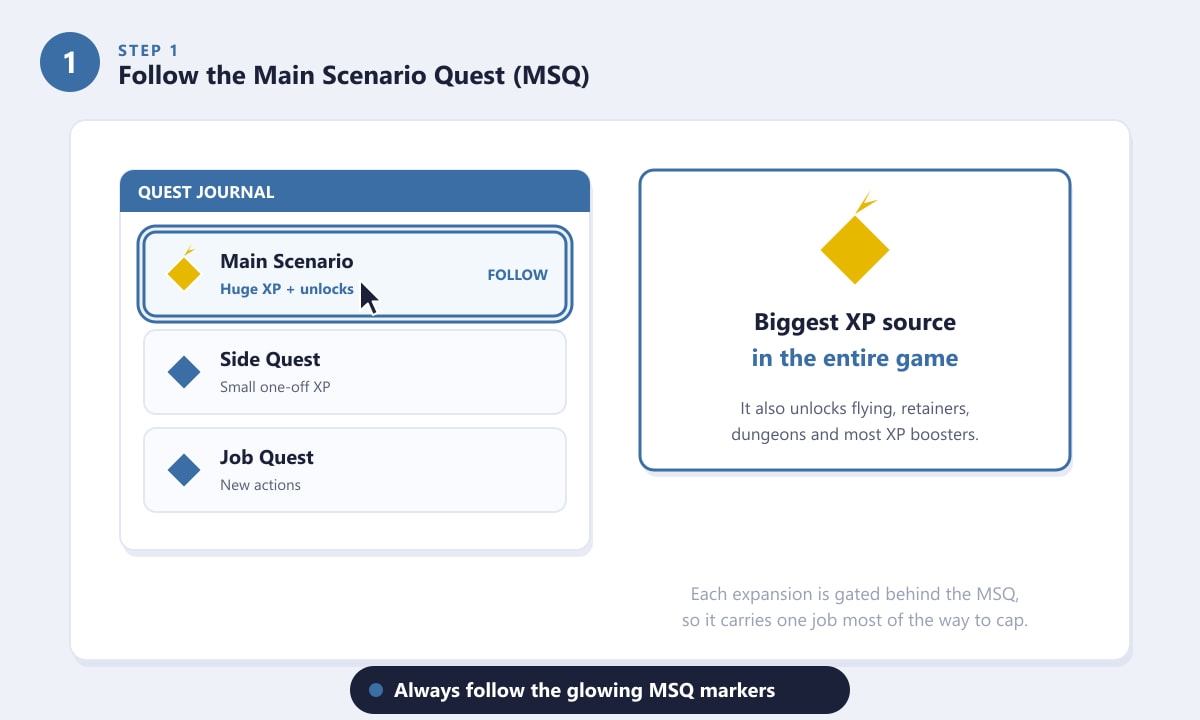 1

STEP 1
Follow the Main Scenario Quest (MSQ)

QUEST JOURNAL

Main Scenario
Huge XP + unlocks
FOLLOW

Side Quest
Small one-off XP

Job Quest
New actions

Biggest XP source
in the entire game

It also unlocks flying, retainers, dungeons and most XP boosters.

Each expansion is gated behind the MSQ, so it carries one job most of the way to cap.

Always follow the glowing MSQ markers